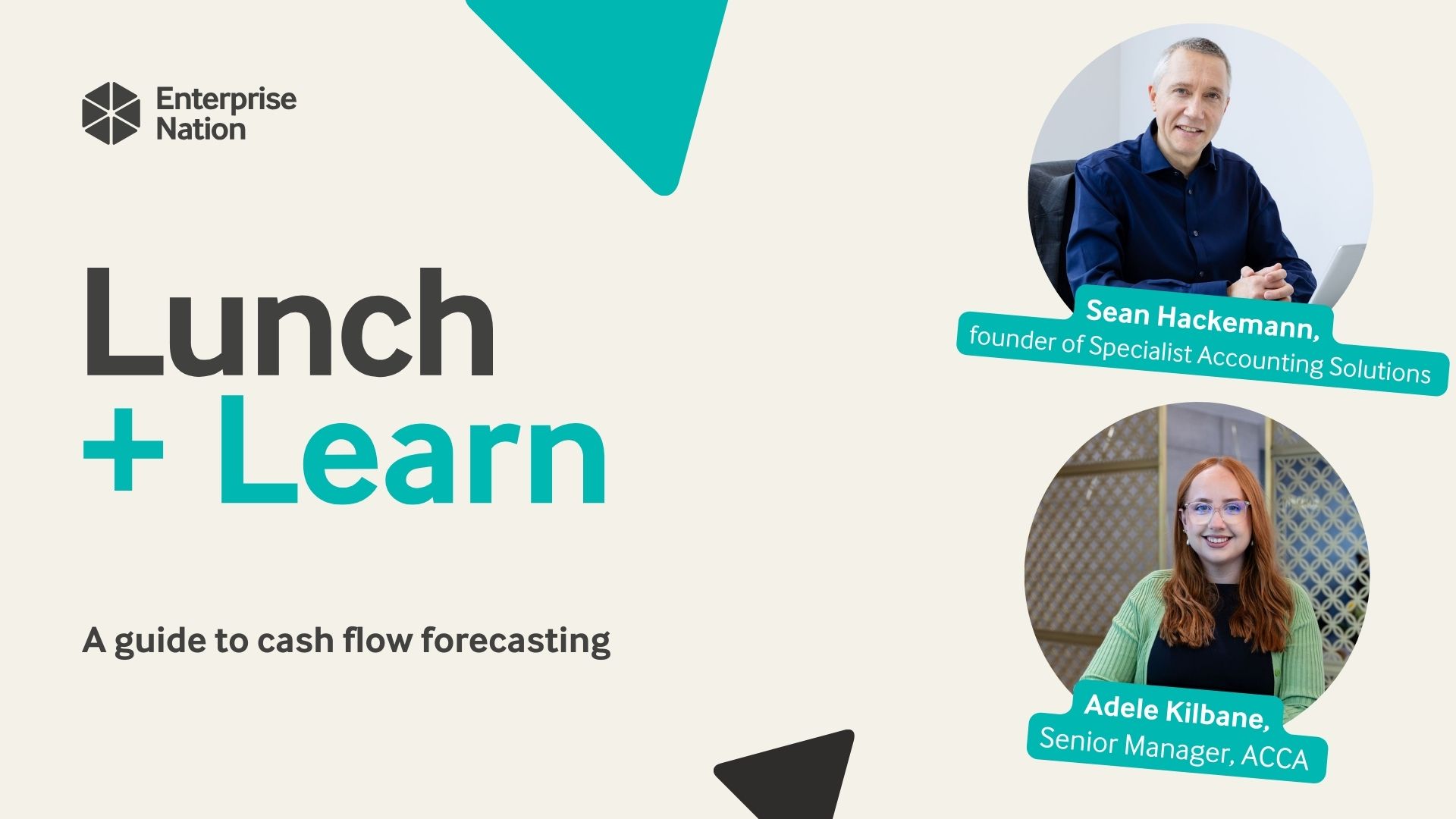 Enterprise Nation

Lunch
+ Learn

A guide to cash flow forecasting

Sean Hackemann,
founder of Specialist Accounting Solutions

Adele Kilbane,
Senior Manager, ACCA